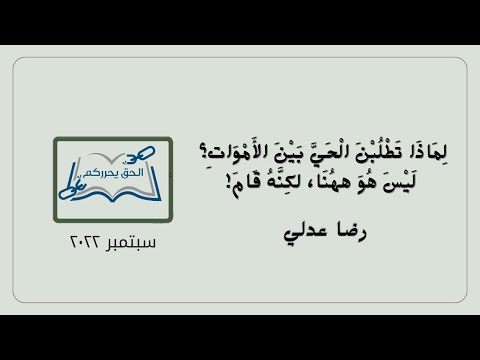 لِمَاذَا تَطْلُبْنَ الْحَيَّ بَيْنَ الأَمْوَاتِ؟
لَيْسَ هُوَ ههُنَا، لكِنَّهُ قَامَ!

رضا عدلي

الحق يحرركم

سبتمبر ٢٠٢٢